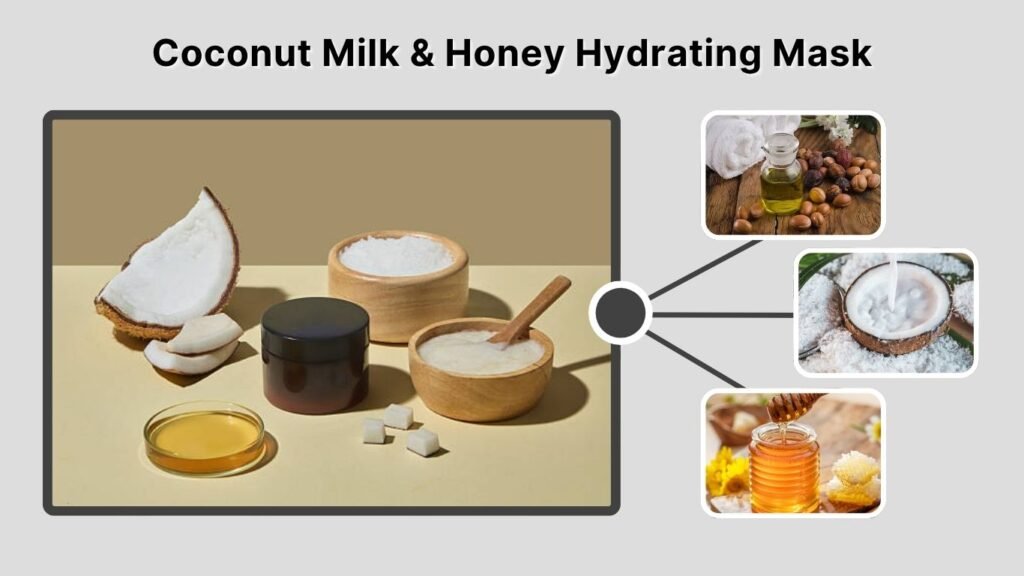 Coconut Milk & Honey Hydrating Mask